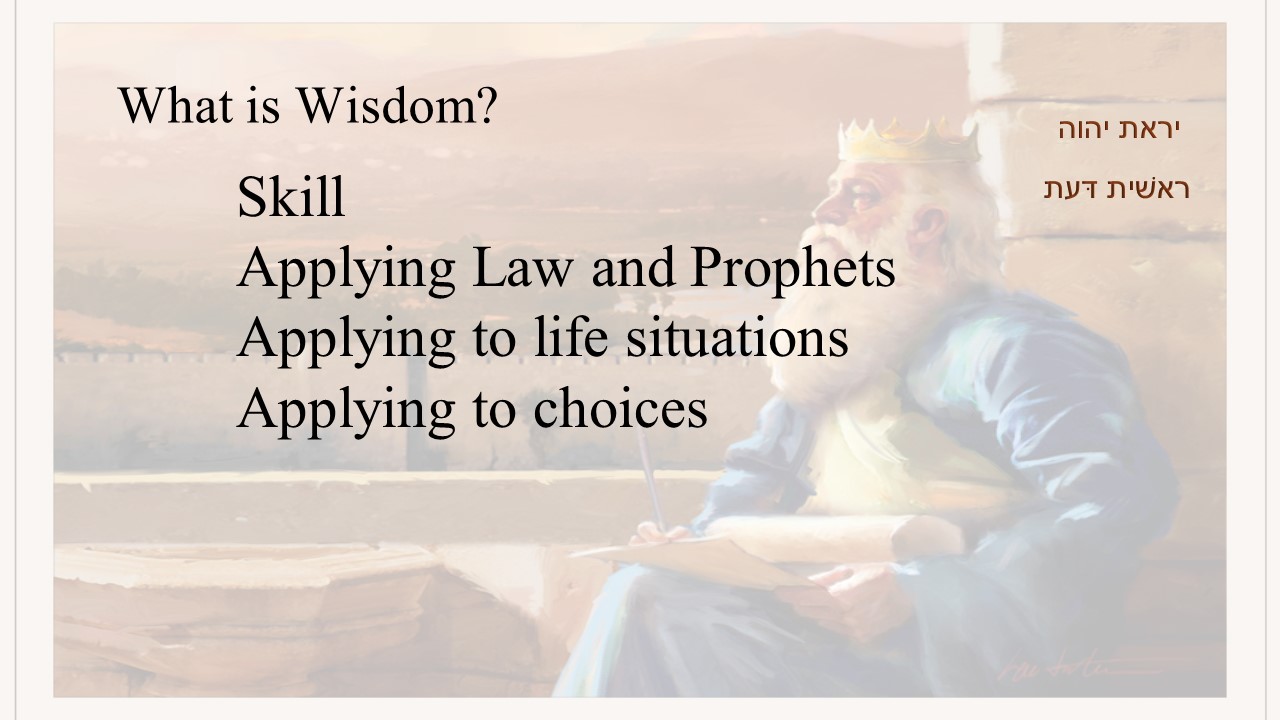 What is Wisdom?

Skill
Applying Law and Prophets
Applying to life situations
Applying to choices

יראת יהוה
ראשית דעת